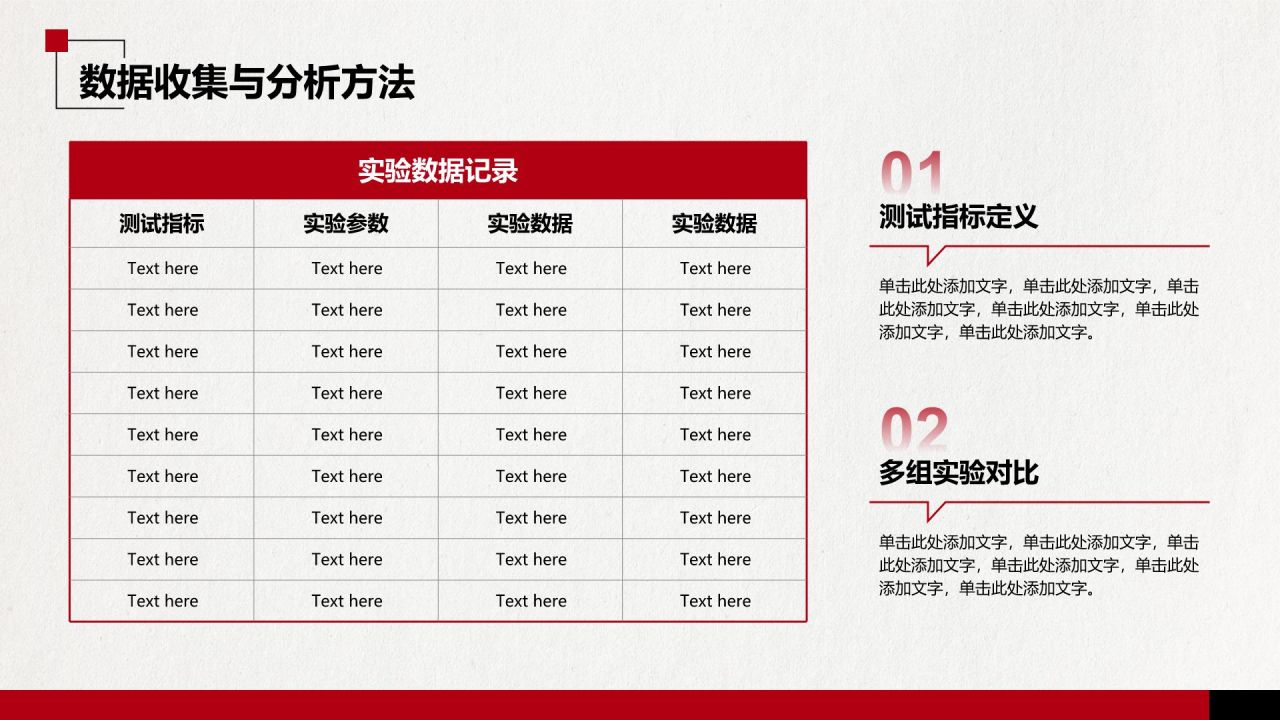 数据收集与分析方法

实验数据记录

| 测试指标 | 实验参数 | 实验数据 | 实验数据 |
|---|---|---|---|
| Text here | Text here | Text here | Text here |
| Text here | Text here | Text here | Text here |
| Text here | Text here | Text here | Text here |
| Text here | Text here | Text here | Text here |
| Text here | Text here | Text here | Text here |
| Text here | Text here | Text here | Text here |
| Text here | Text here | Text here | Text here |
| Text here | Text here | Text here | Text here |
| Text here | Text here | Text here | Text here |

01
测试指标定义

单击此处添加文字，单击此处添加文字，单击此处添加文字，单击此处添加文字，单击此处添加文字，单击此处添加文字。

02
多组实验对比

单击此处添加文字，单击此处添加文字，单击此处添加文字，单击此处添加文字，单击此处添加文字，单击此处添加文字。